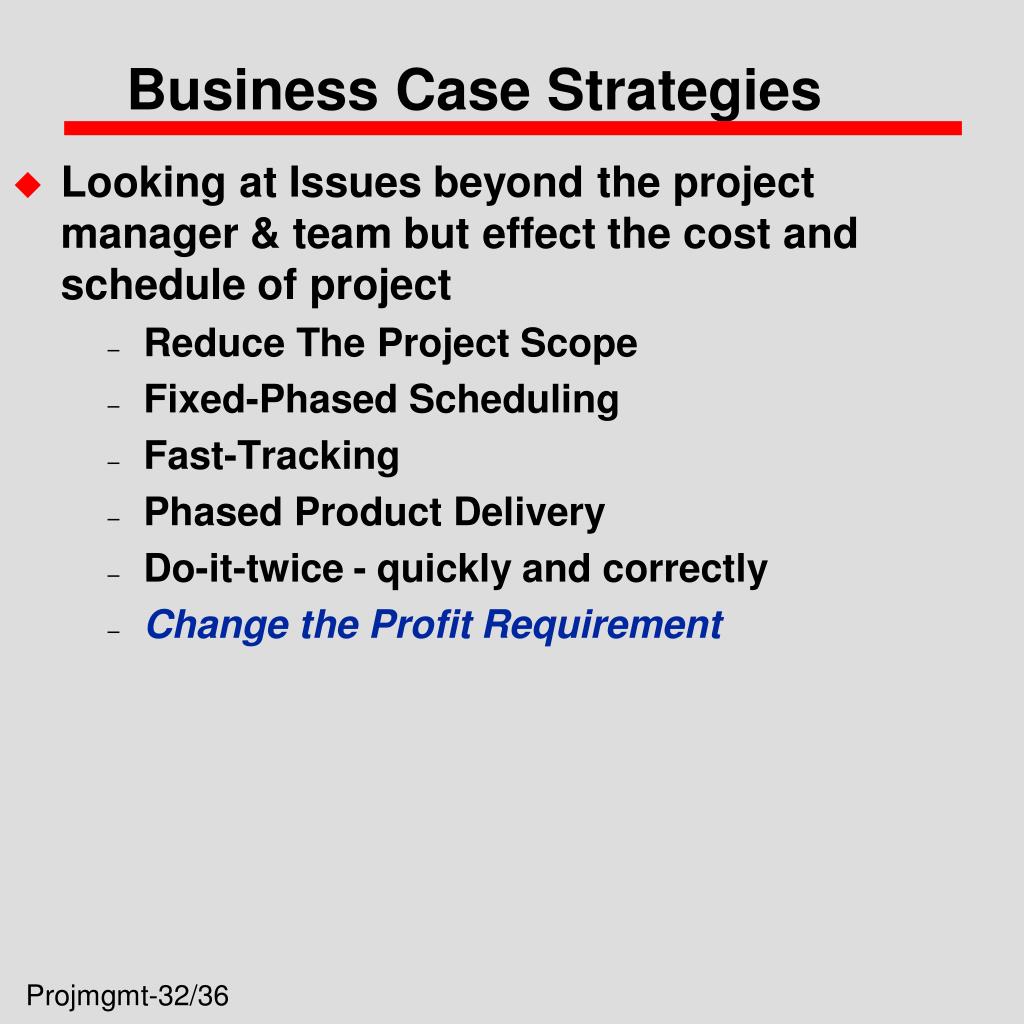 Business Case Strategies

◆ Looking at Issues beyond the project manager & team but effect the cost and schedule of project

– Reduce The Project Scope
– Fixed-Phased Scheduling
– Fast-Tracking
– Phased Product Delivery
– Do-it-twice - quickly and correctly
– Change the Profit Requirement

Projmgmt-32/36